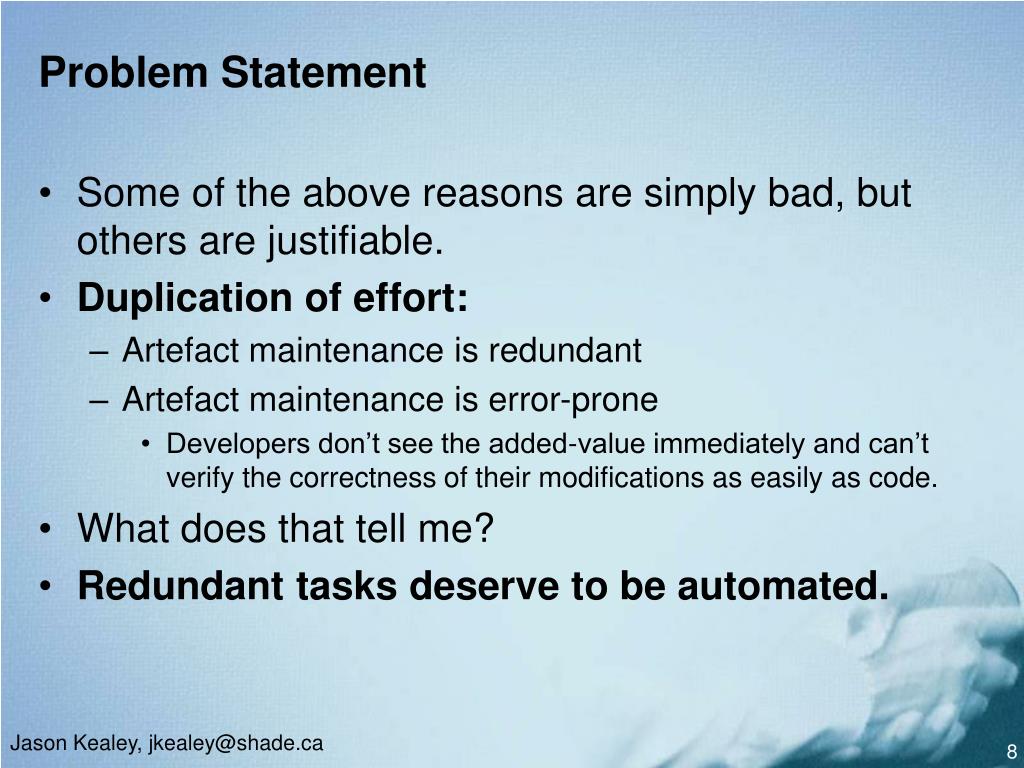 Problem Statement

• Some of the above reasons are simply bad, but others are justifiable.
• Duplication of effort:
– Artefact maintenance is redundant
– Artefact maintenance is error-prone
• Developers don’t see the added-value immediately and can’t verify the correctness of their modifications as easily as code.
• What does that tell me?
• Redundant tasks deserve to be automated.

Jason Kealey, jkealey@shade.ca

8